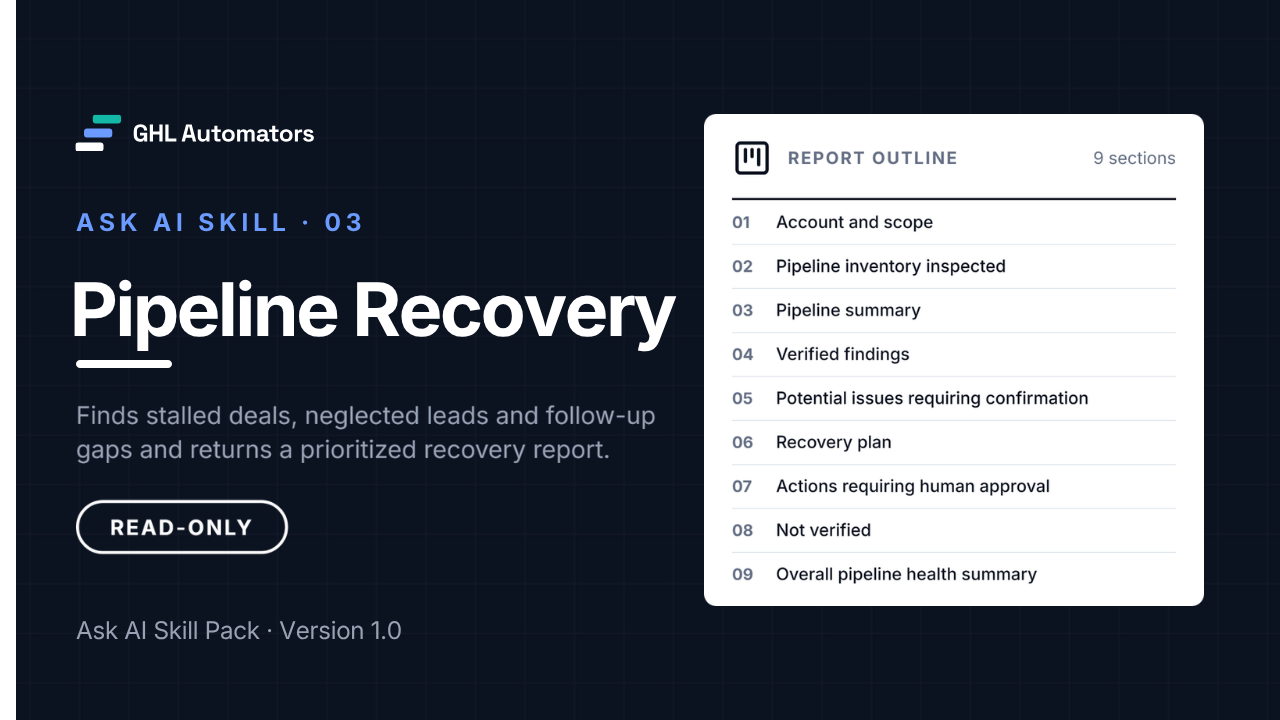 GHL Automators

ASK AI SKILL · 03

Pipeline Recovery

Finds stalled deals, neglected leads and follow-up gaps and returns a prioritized recovery report.

READ-ONLY

Ask AI Skill Pack · Version 1.0

REPORT OUTLINE
9 sections

01 Account and scope
02 Pipeline inventory inspected
03 Pipeline summary
04 Verified findings
05 Potential issues requiring confirmation
06 Recovery plan
07 Actions requiring human approval
08 Not verified
09 Overall pipeline health summary